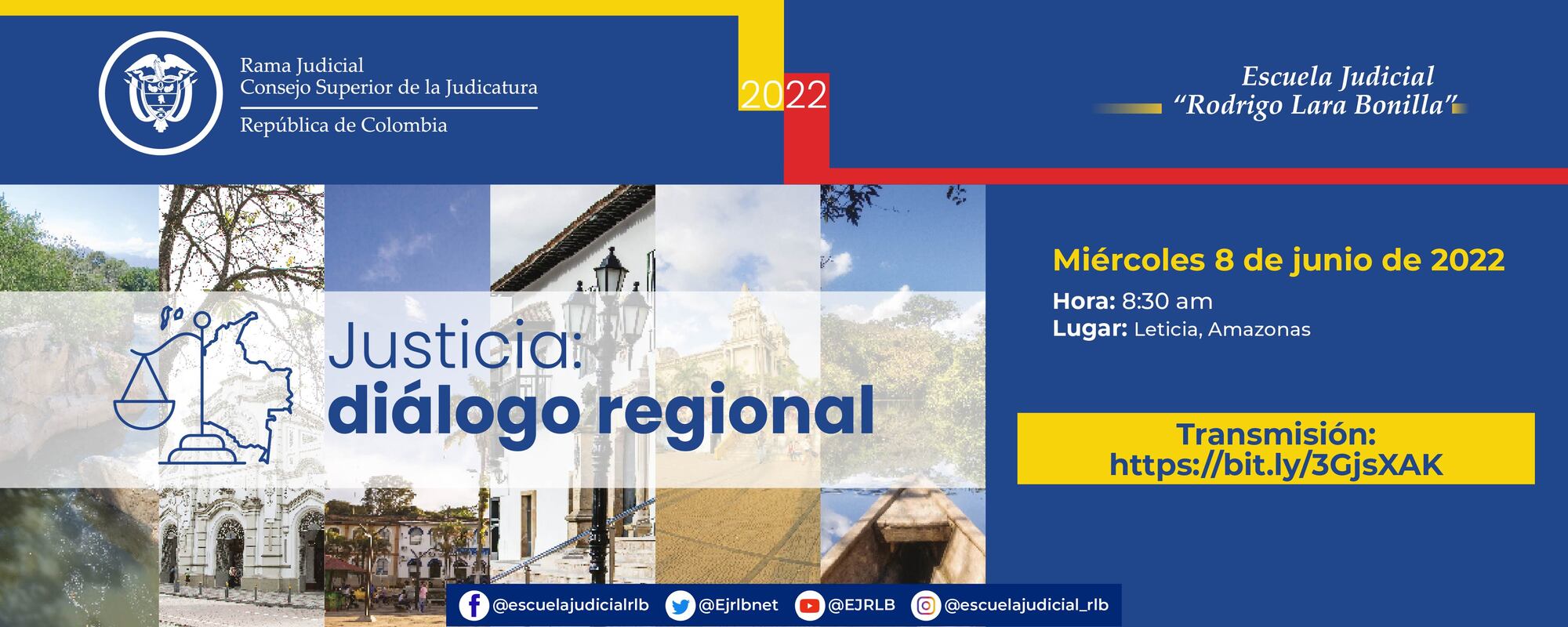 Rama Judicial
Consejo Superior de la Judicatura
República de Colombia

2022

Escuela Judicial
"Rodrigo Lara Bonilla"

Justicia:
diálogo regional

Miércoles 8 de junio de 2022
Hora: 8:30 am
Lugar: Leticia, Amazonas

Transmisión:
https://bit.ly/3GjsXAK

@escuelajudicialrlb @Ejrlbnet @EJRLB @escuelajudicial_rlb